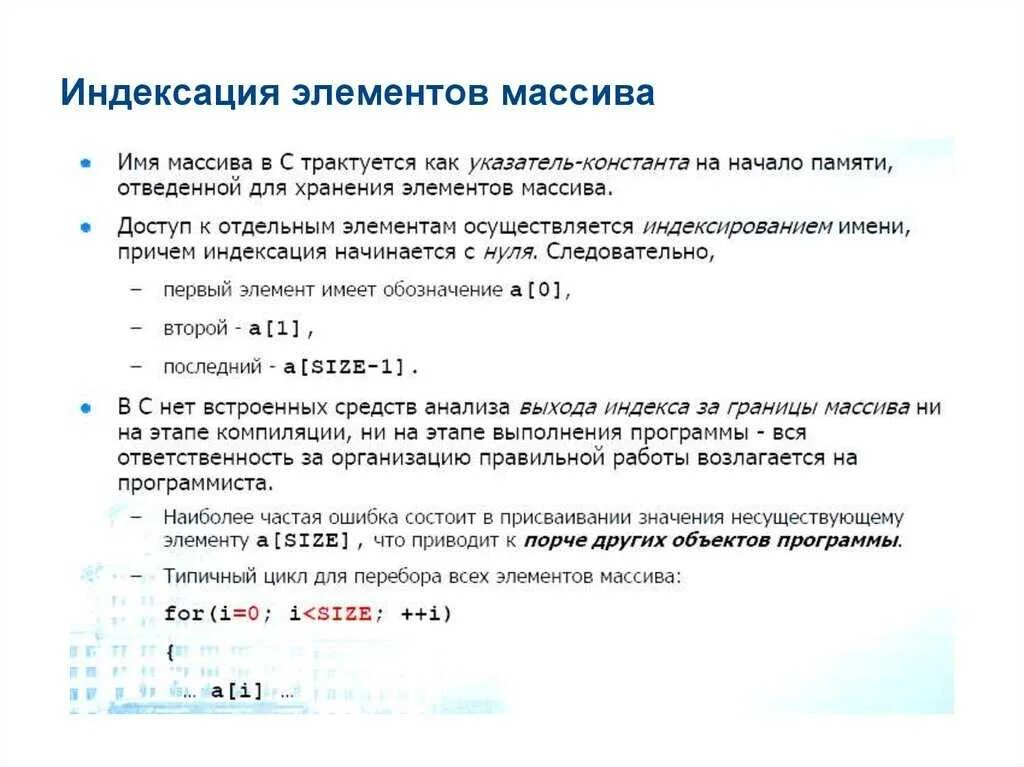 Индексация элементов массива

Имя массива в С трактуется как указатель-константа на начало памяти, отведенной для хранения элементов массива.

Доступ к отдельным элементам осуществляется индексированием имени, причем индексация начинается с нуля. Следовательно,

– первый элемент имеет обозначение a[0],

– второй - a[1],

– последний - a[SIZE-1].

В С нет встроенных средств анализа выхода индекса за границы массива ни на этапе компиляции, ни на этапе выполнения программы - вся ответственность за организацию правильной работы возлагается на программиста.

– Наиболее частая ошибка состоит в присваивании значения несуществующему элементу a[SIZE], что приводит к порче других объектов программы.

– Типичный цикл для перебора всех элементов массива:

for(i=0; i<SIZE; ++i)

{

... a[i] ...